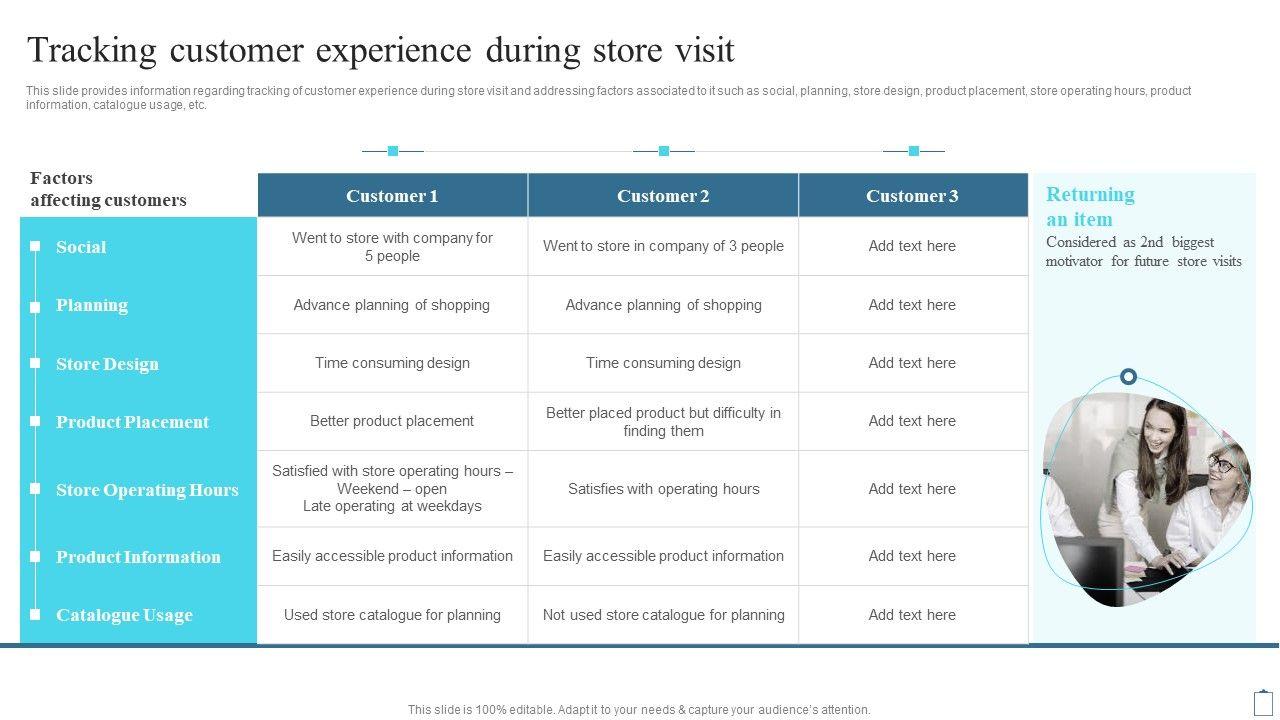 Tracking customer experience during store visit

This slide provides information regarding tracking of customer experience during store visit and addressing factors associated to it such as social, planning, store design, product placement, store operating hours, product information, catalogue usage, etc.

| Factors affecting customers | Customer 1 | Customer 2 | Customer 3 |
|---|---|---|---|
| Social | Went to store with company for 5 people | Went to store in company of 3 people | Add text here |
| Planning | Advance planning of shopping | Advance planning of shopping | Add text here |
| Store Design | Time consuming design | Time consuming design | Add text here |
| Product Placement | Better product placement | Better placed product but difficulty in finding them | Add text here |
| Store Operating Hours | Satisfied with store operating hours – Weekend – open Late operating at weekdays | Satisfies with operating hours | Add text here |
| Product Information | Easily accessible product information | Easily accessible product information | Add text here |
| Catalogue Usage | Used store catalogue for planning | Not used store catalogue for planning | Add text here |

Returning an item
Considered as 2nd biggest motivator for future store visits

This slide is 100% editable. Adapt it to your needs & capture your audience's attention.